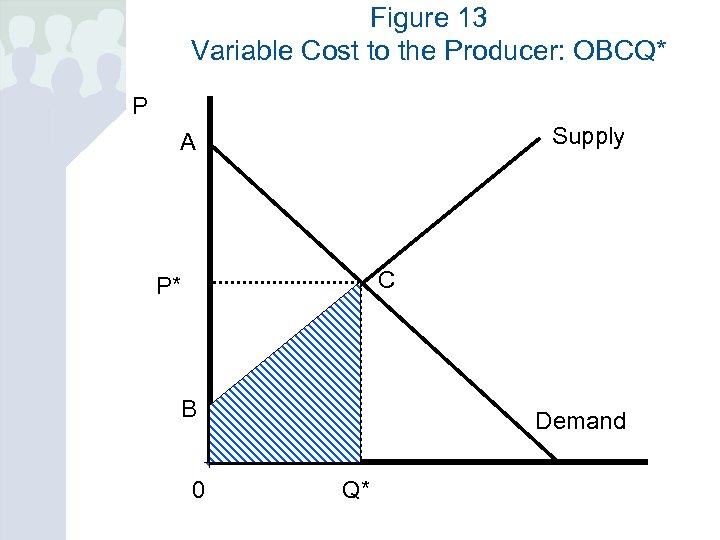 Figure 13
Variable Cost to the Producer: OBCQ*

P
A
Supply
P*
C
B
Demand
0
Q*